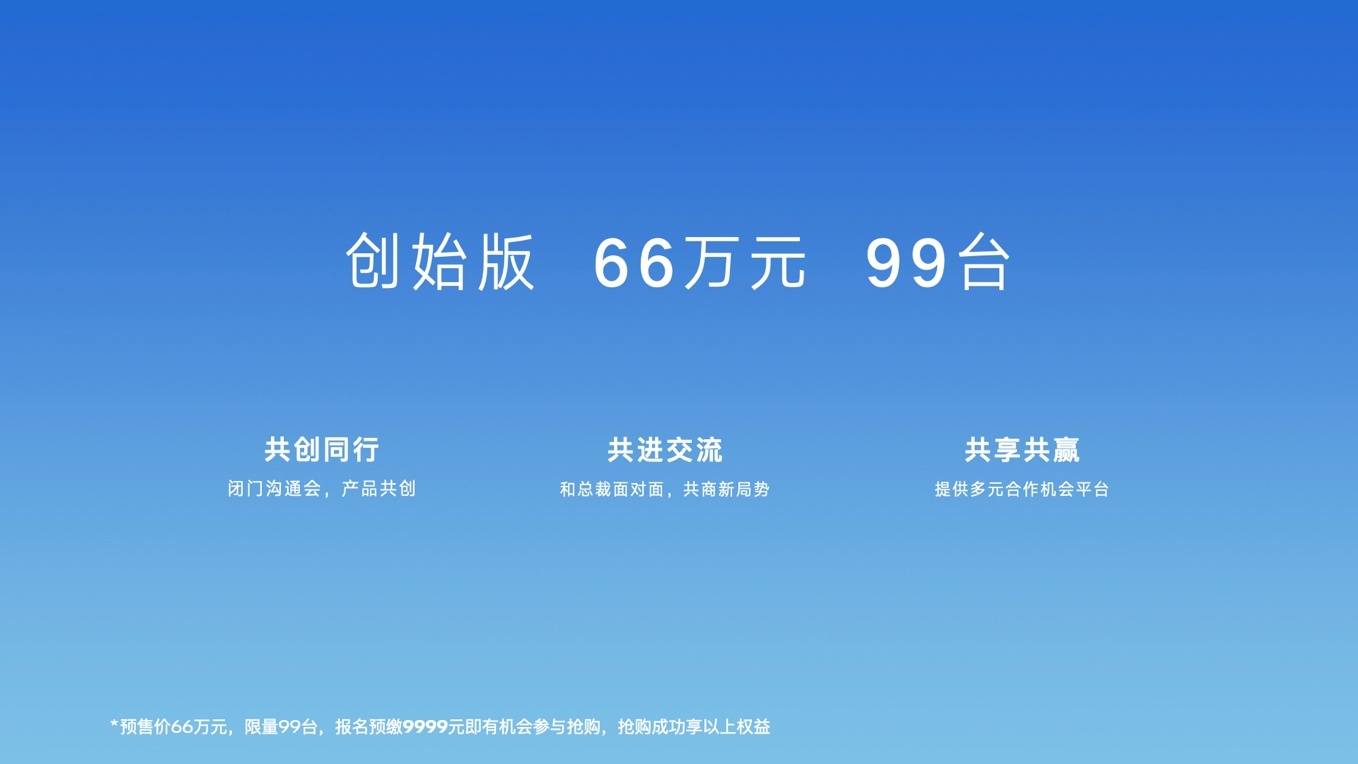 创始版 66万元 99台

共创同行
闭门沟通会，产品共创

共进交流
和总裁面对面，共商新局势

共享共赢
提供多元合作机会平台

*预售价66万元，限量99台，报名预缴9999元即有机会参与抢购，抢购成功享以上权益